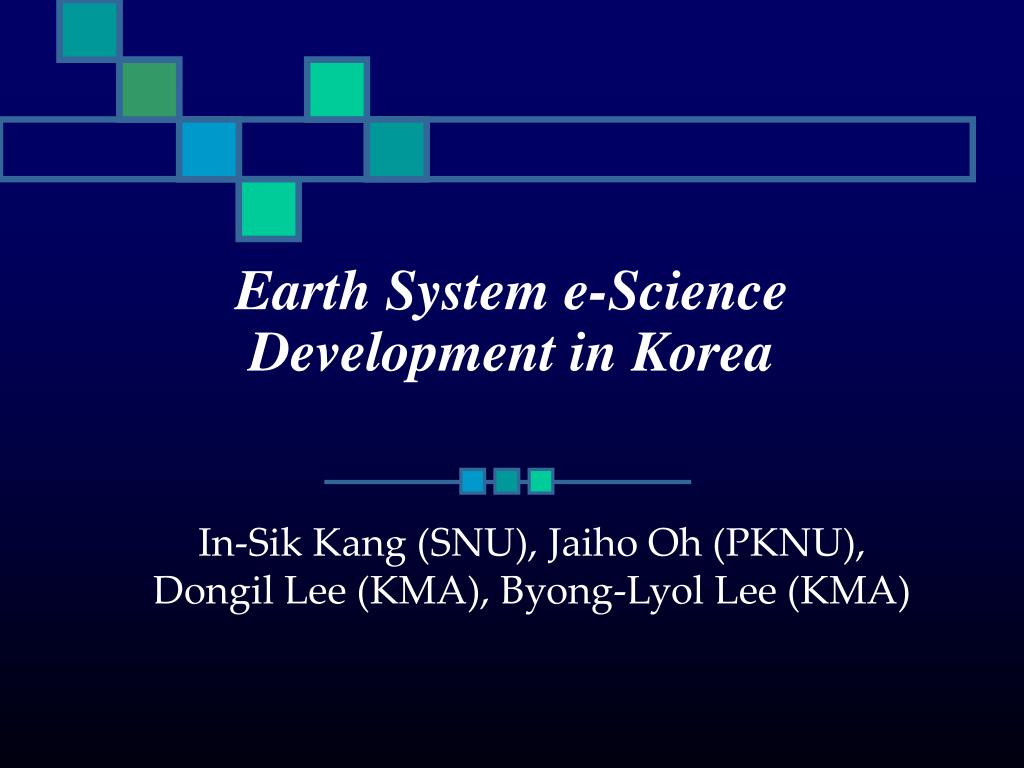 Earth System e-Science Development in Korea

In-Sik Kang (SNU), Jaiho Oh (PKNU), Dongil Lee (KMA), Byong-Lyol Lee (KMA)